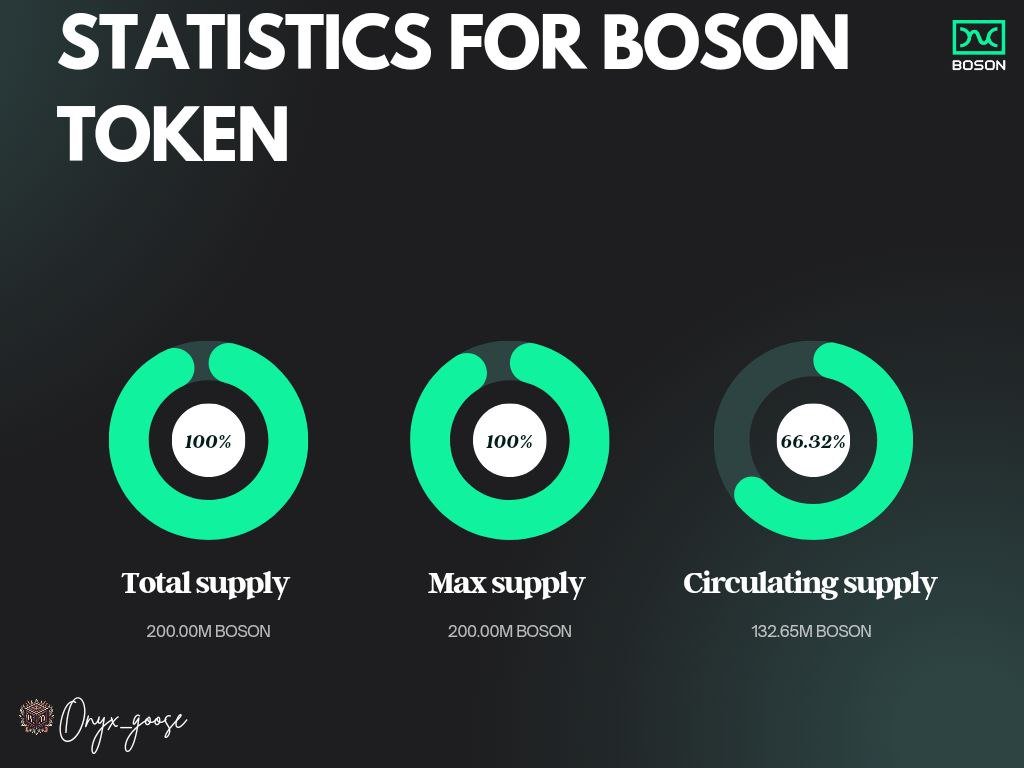 STATISTICS FOR BOSON TOKEN

BOSON

100%

Total supply

200.00M BOSON

100%

Max supply

200.00M BOSON

66.32%

Circulating supply

132.65M BOSON

Onyx_goose